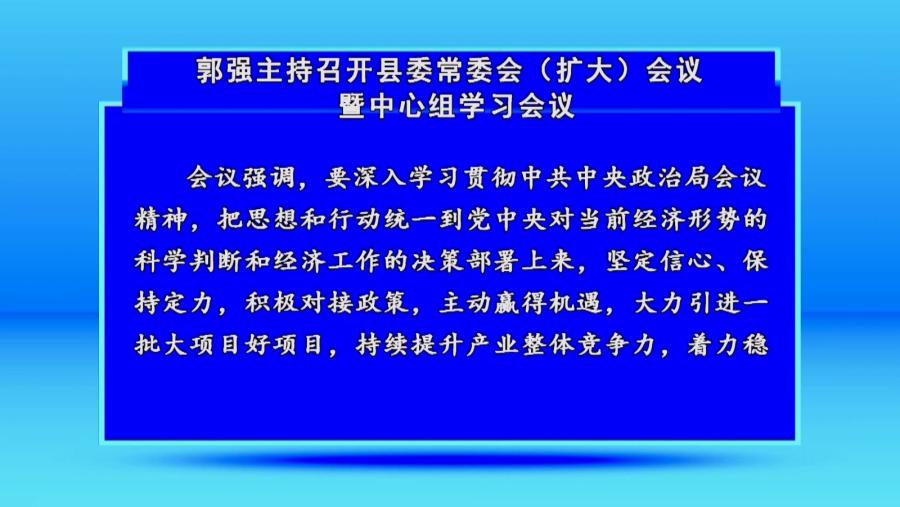 郭强主持召开县委常委会（扩大）会议
暨中心组学习会议

会议强调，要深入学习贯彻中共中央政治局会议精神，把思想和行动统一到党中央对当前经济形势的科学判断和经济工作的决策部署上来，坚定信心、保持定力，积极对接政策，主动赢得机遇，大力引进一批大项目好项目，持续提升产业整体竞争力，着力稳